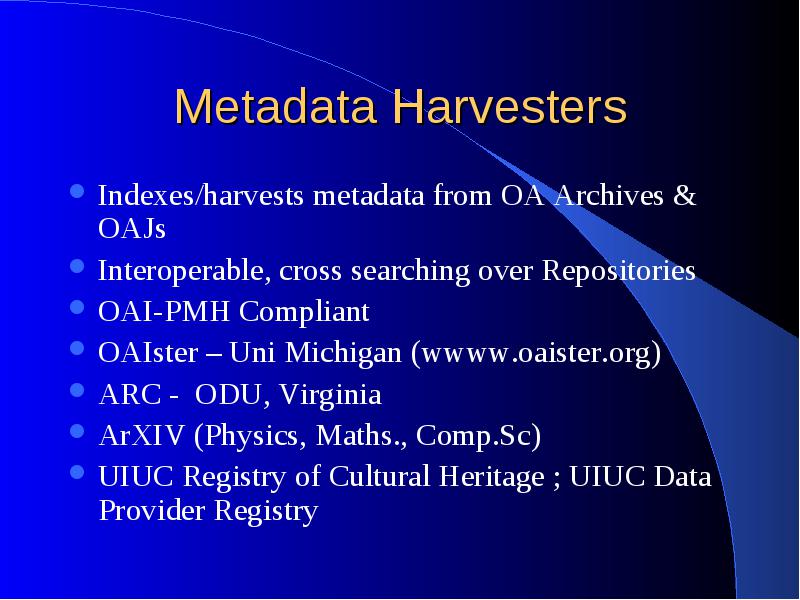 Metadata Harvesters

- Indexes/harvests metadata from OA Archives & OAJs
- Interoperable, cross searching over Repositories
- OAI-PMH Compliant
- OAIster – Uni Michigan (wwww.oaister.org)
- ARC - ODU, Virginia
- ArXIV (Physics, Maths., Comp.Sc)
- UIUC Registry of Cultural Heritage ; UIUC Data Provider Registry